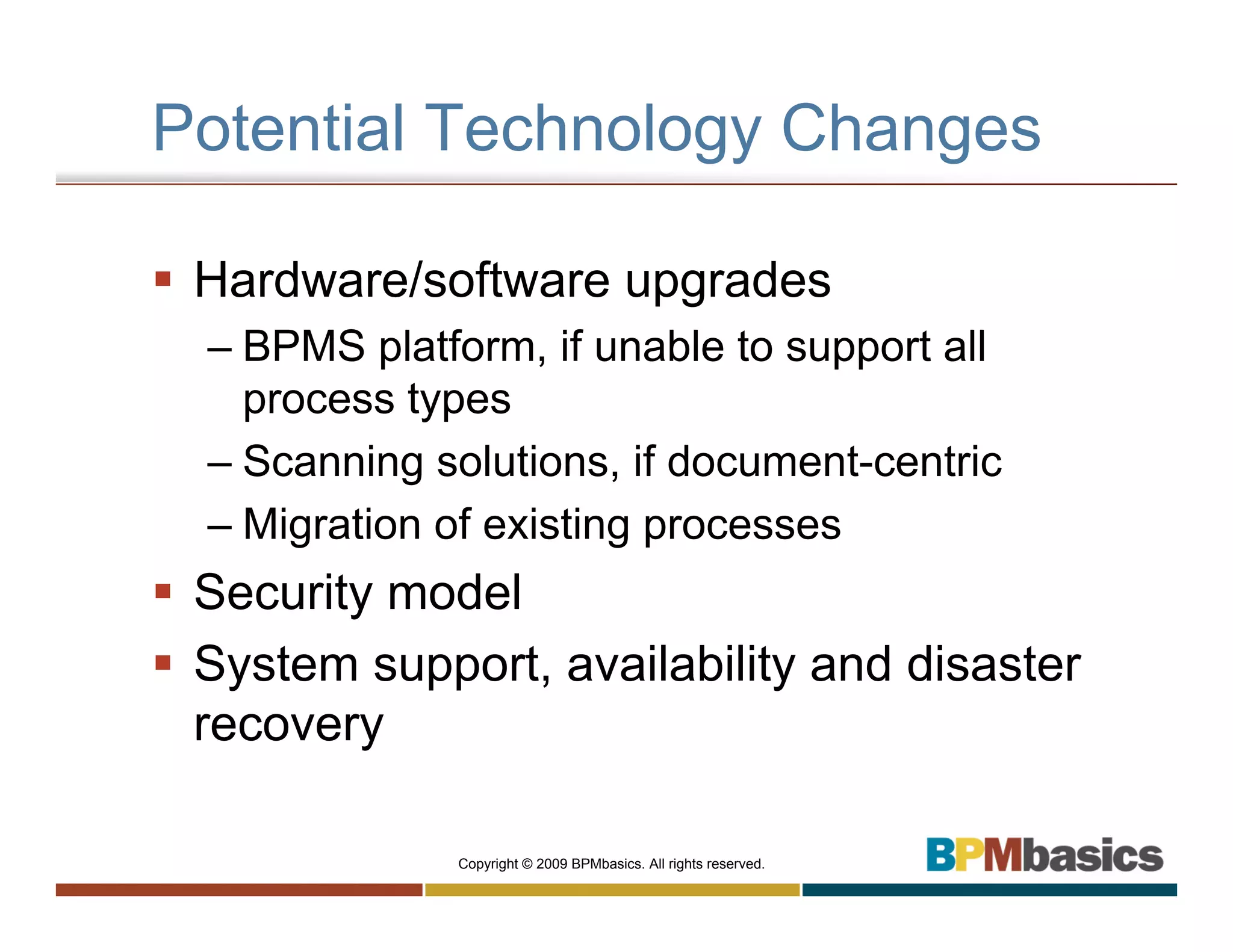 Potential Technology Changes

▪ Hardware/software upgrades
– BPMS platform, if unable to support all process types
– Scanning solutions, if document-centric
– Migration of existing processes
▪ Security model
▪ System support, availability and disaster recovery

Copyright © 2009 BPMbasics. All rights reserved.

BPMbasics